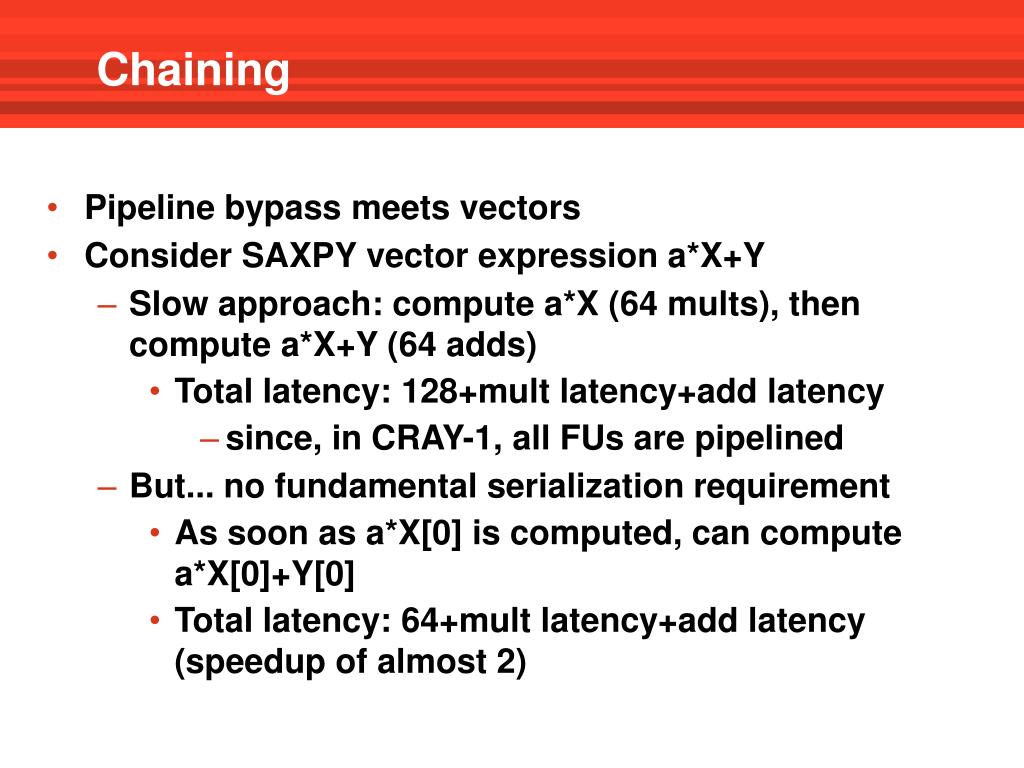 Chaining

• Pipeline bypass meets vectors
• Consider SAXPY vector expression a*X+Y
– Slow approach: compute a*X (64 mults), then compute a*X+Y (64 adds)
• Total latency: 128+mult latency+add latency
– since, in CRAY-1, all FUs are pipelined
– But... no fundamental serialization requirement
• As soon as a*X[0] is computed, can compute a*X[0]+Y[0]
• Total latency: 64+mult latency+add latency (speedup of almost 2)